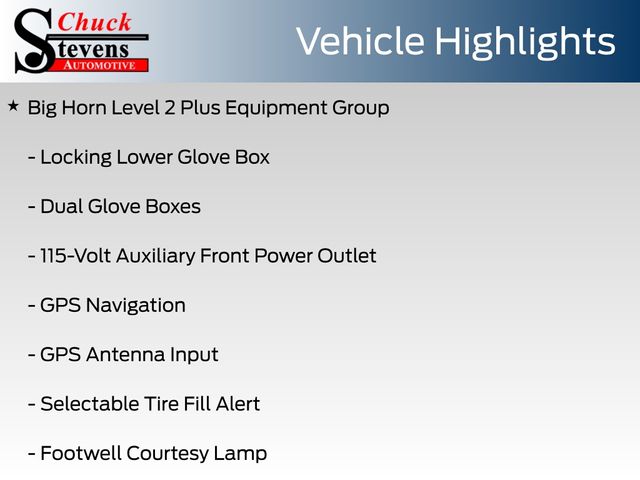 Chuck Stevens AUTOMOTIVE

Vehicle Highlights

★ Big Horn Level 2 Plus Equipment Group

- Locking Lower Glove Box

- Dual Glove Boxes

- 115-Volt Auxiliary Front Power Outlet

- GPS Navigation

- GPS Antenna Input

- Selectable Tire Fill Alert

- Footwell Courtesy Lamp